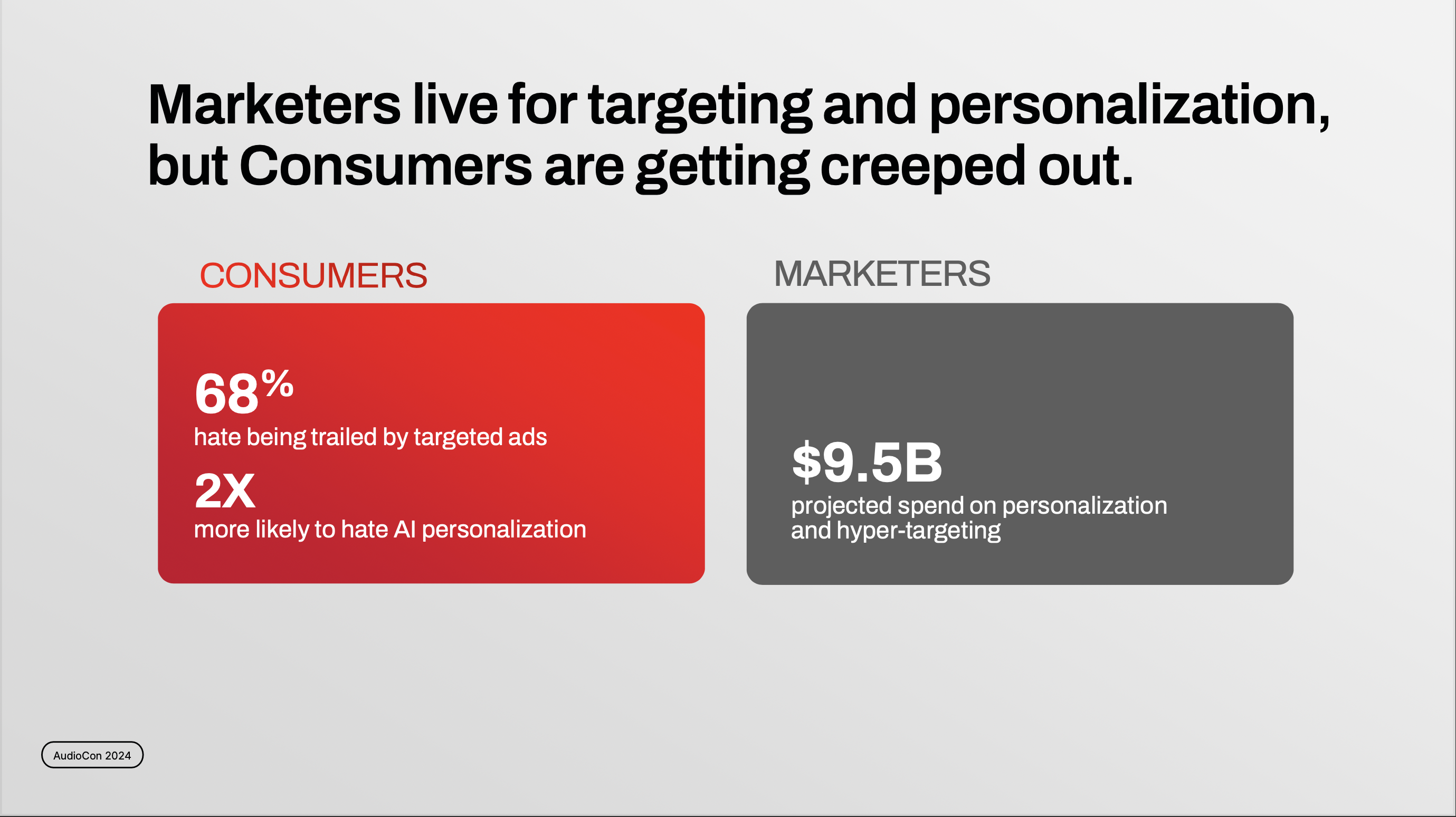 Marketers live for targeting and personalization, but Consumers are getting creeped out.

CONSUMERS

68%
hate being trailed by targeted ads

2X
more likely to hate AI personalization

MARKETERS

$9.5B
projected spend on personalization and hyper-targeting

AudioCon 2024